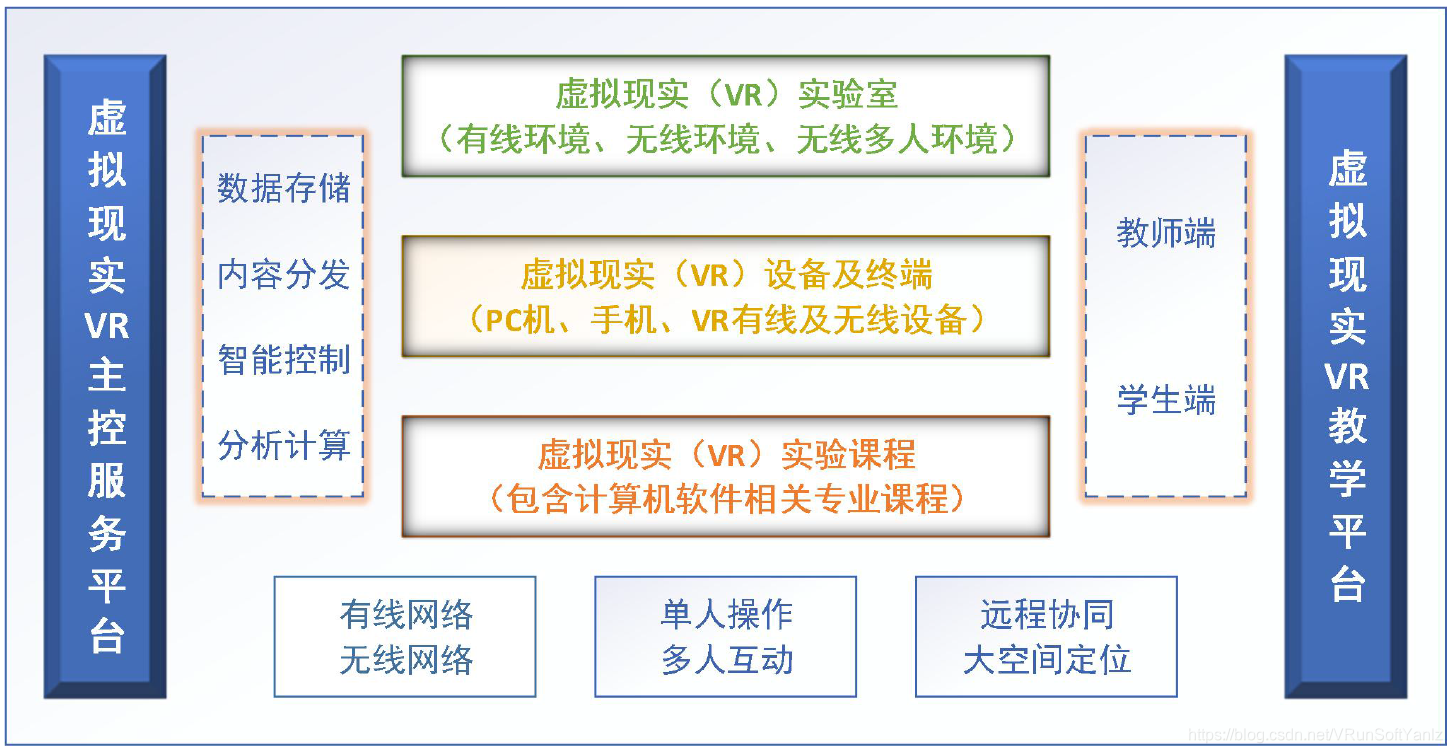 虚拟现实VR主控服务平台

数据存储
内容分发
智能控制
分析计算

虚拟现实（VR）实验室
（有线环境、无线环境、无线多人环境）

虚拟现实（VR）设备及终端
（PC机、手机、VR有线及无线设备）

虚拟现实（VR）实验课程
（包含计算机软件相关专业课程）

教师端

学生端

虚拟现实VR教学平台

有线网络
无线网络

单人操作
多人互动

远程协同
大空间定位

https://blog.csdn.net/VRunSoftYanlz